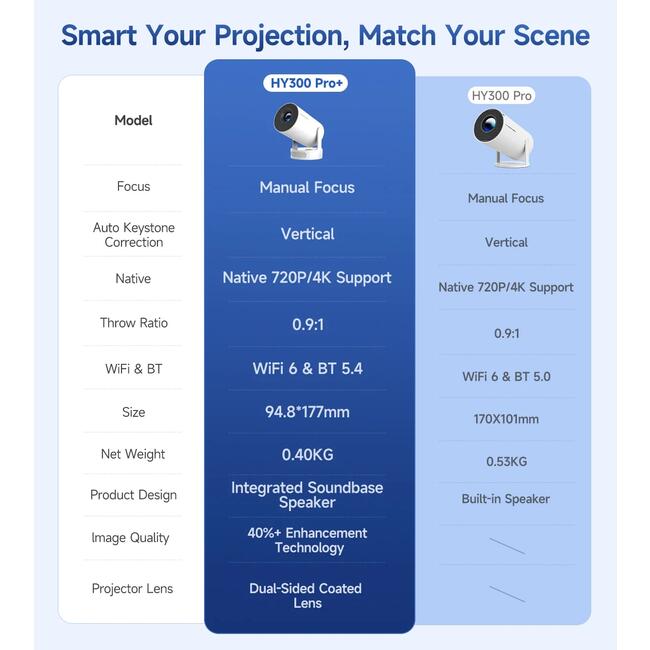 Smart Your Projection, Match Your Scene

| Model | HY300 Pro+ | HY300 Pro |
|---|---|---|
| Focus | Manual Focus | Manual Focus |
| Auto Keystone Correction | Vertical | Vertical |
| Native | Native 720P/4K Support | Native 720P/4K Support |
| Throw Ratio | 0.9:1 | 0.9:1 |
| WiFi & BT | WiFi 6 & BT 5.4 | WiFi 6 & BT 5.0 |
| Size | 94.8*177mm | 170X101mm |
| Net Weight | 0.40KG | 0.53KG |
| Product Design | Integrated Soundbase Speaker | Built-in Speaker |
| Image Quality | 40%+ Enhancement Technology | |
| Projector Lens | Dual-Sided Coated Lens | |